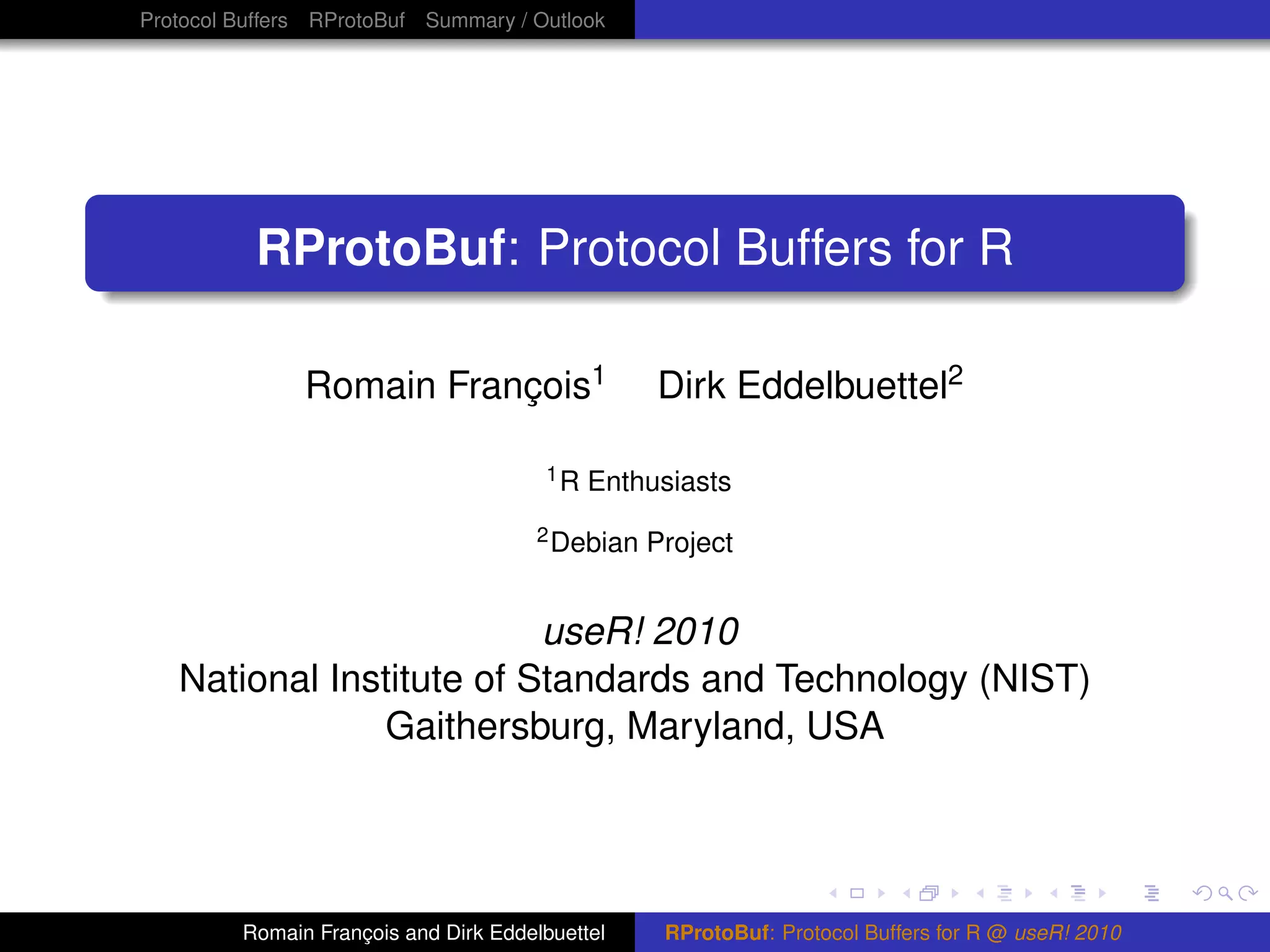 Protocol Buffers RProtoBuf Summary / Outlook

RProtoBuf: Protocol Buffers for R

Romain François$^1$ Dirk Eddelbuettel$^2$

$^1$R Enthusiasts

$^2$Debian Project

useR! 2010
National Institute of Standards and Technology (NIST)
Gaithersburg, Maryland, USA

Romain François and Dirk Eddelbuettel RProtoBuf: Protocol Buffers for R @ useR! 2010